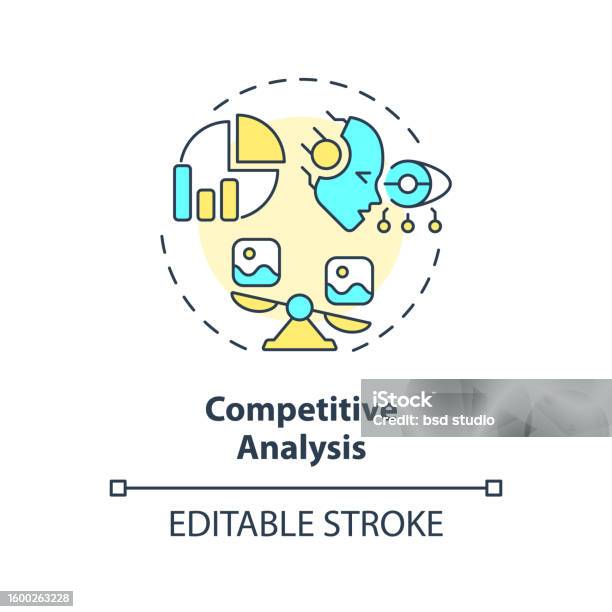 Competitive Analysis

iStock
Credit: bsd studio

EDITABLE STROKE

1600263228